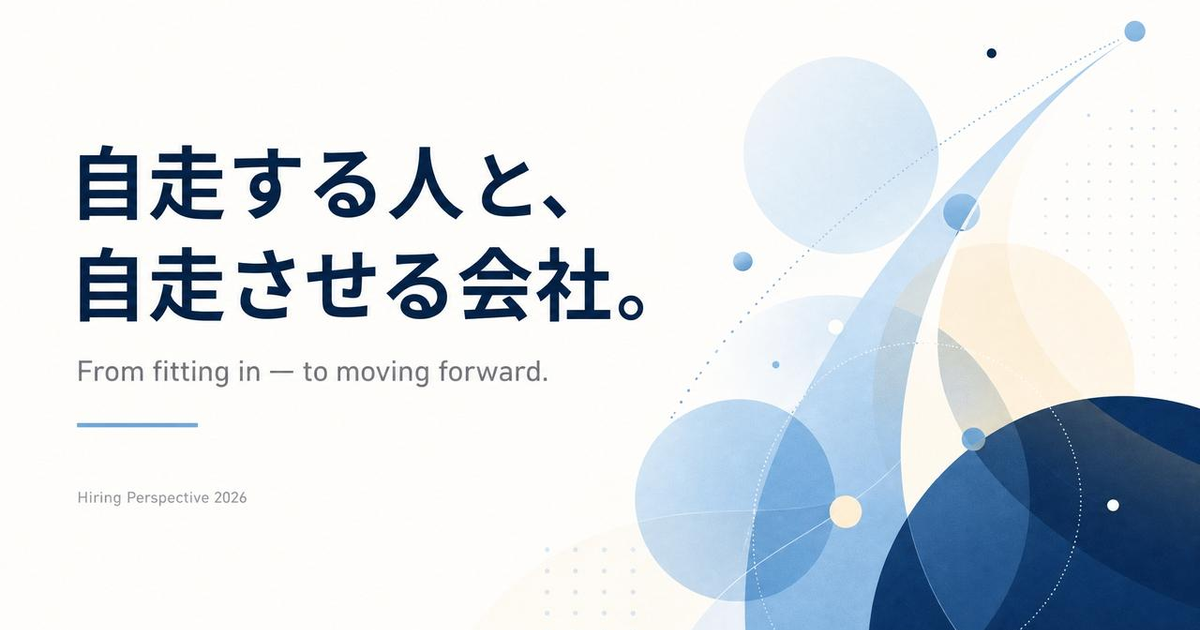 自走する人と、
自走させる会社。

From fitting in — to moving forward.

Hiring Perspective 2026